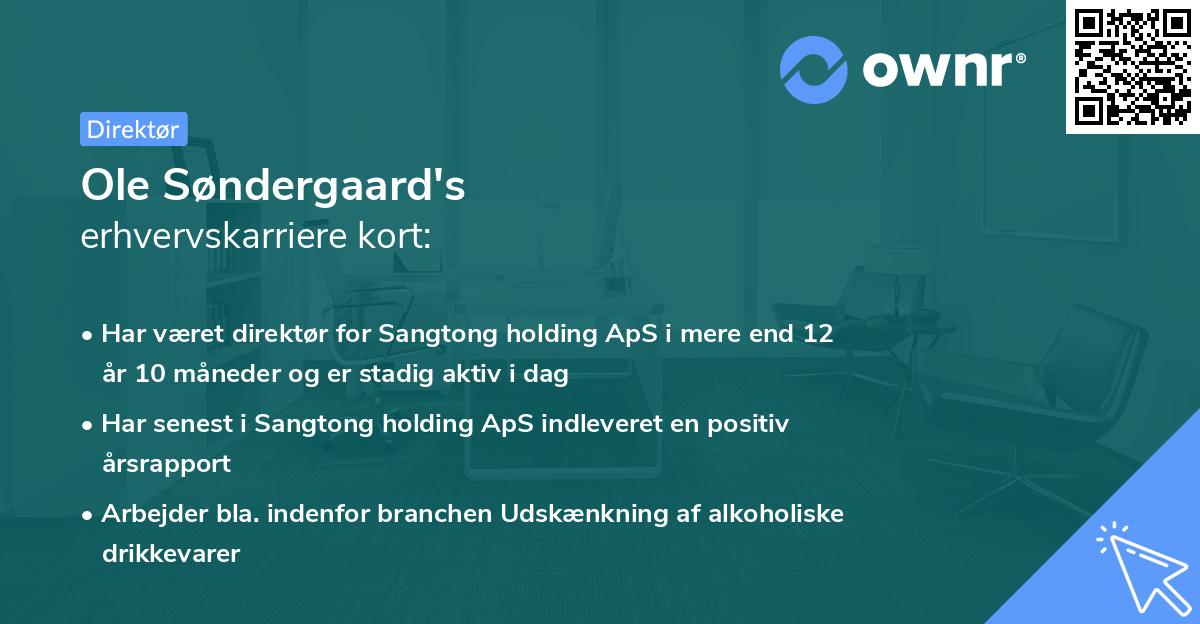 ownr®

Direktør

Ole Søndergaard's
erhvervskarriere kort:

• Har været direktør for Sangtong holding ApS i mere end 12 år 10 måneder og er stadig aktiv i dag

• Har senest i Sangtong holding ApS indleveret en positiv årsrapport

• Arbejder bla. indenfor branchen Udskænkning af alkoholiske drikkevarer